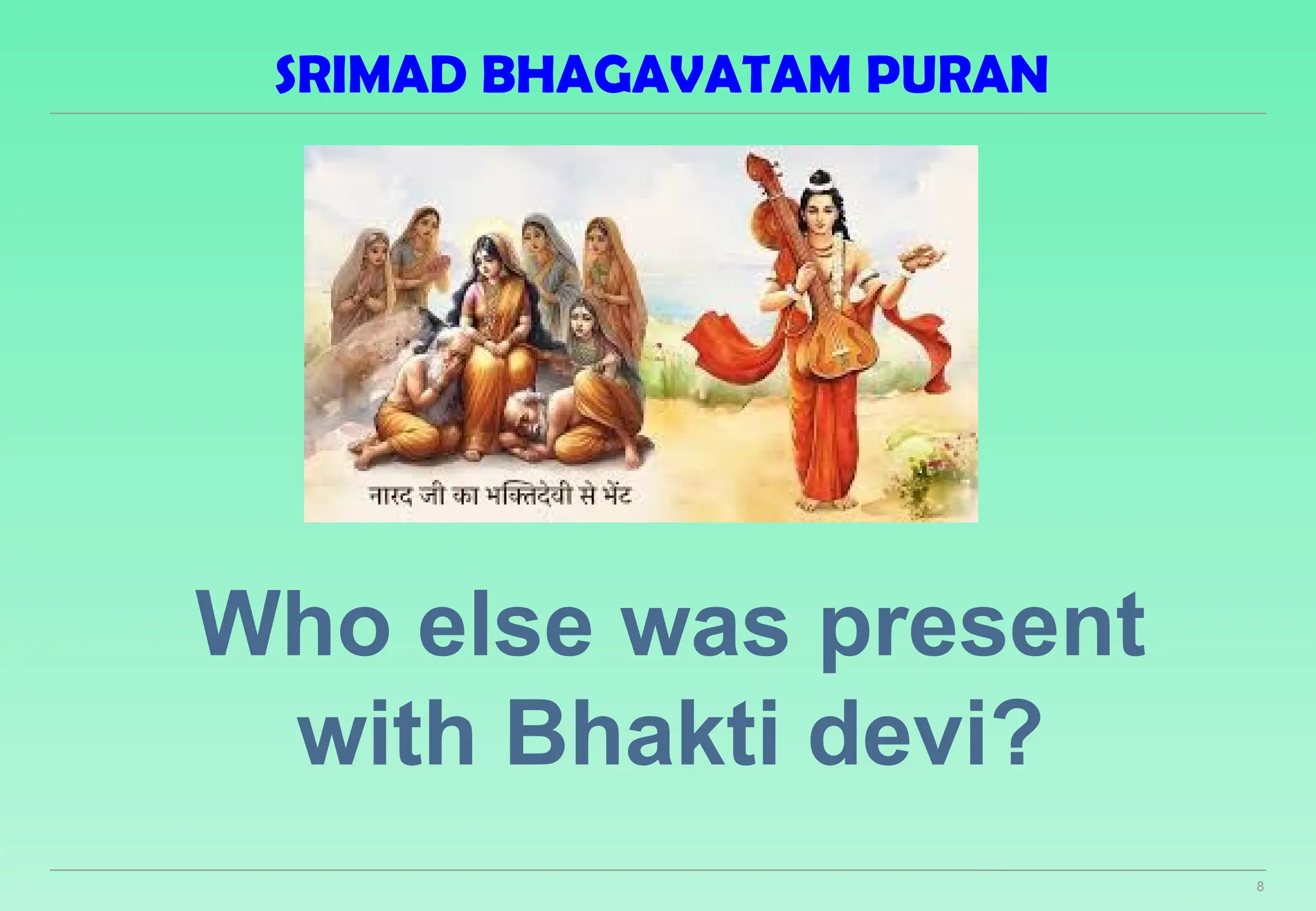 SRIMAD BHAGAVATAM PURAN

नारद जी का भक्तिदेवी से भेंट

Who else was present with Bhakti devi?

8